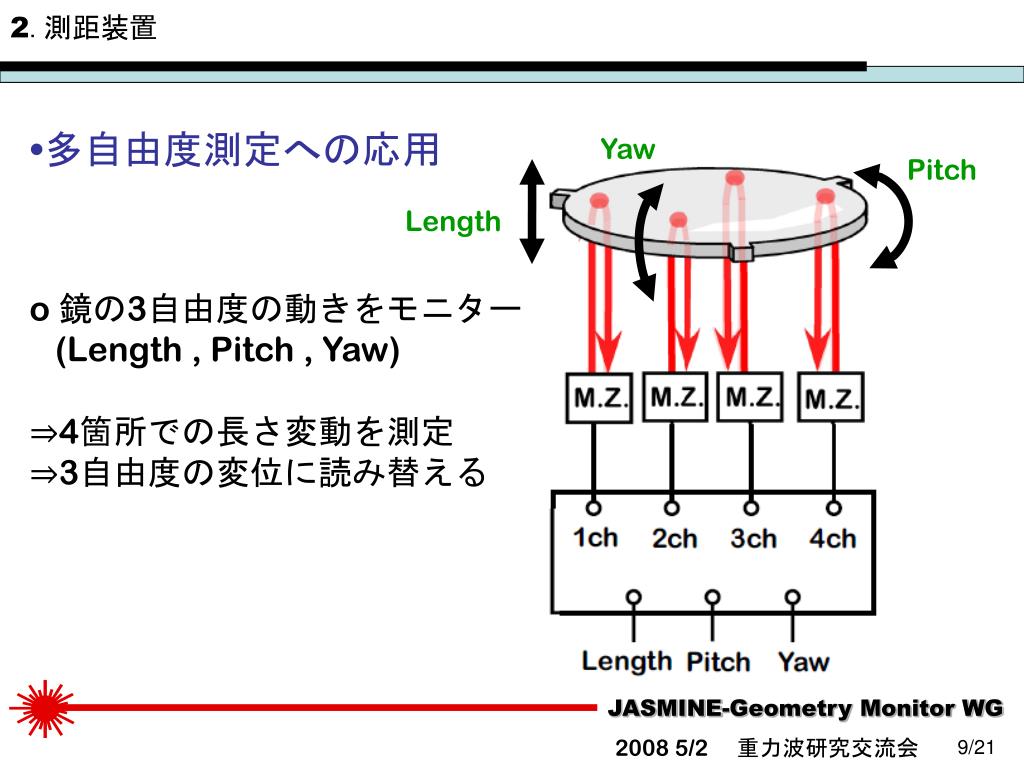 2. 測距装置

•多自由度測定への応用

o 鏡の3自由度の動きをモニター (Length , Pitch , Yaw)

⇒4箇所での長さ変動を測定
⇒3自由度の変位に読み替える

Yaw
Pitch
Length

M.Z. M.Z. M.Z. M.Z.

1ch 2ch 3ch 4ch

Length Pitch Yaw

JASMINE-Geometry Monitor WG

2008 5/2 重力波研究交流会 9/21